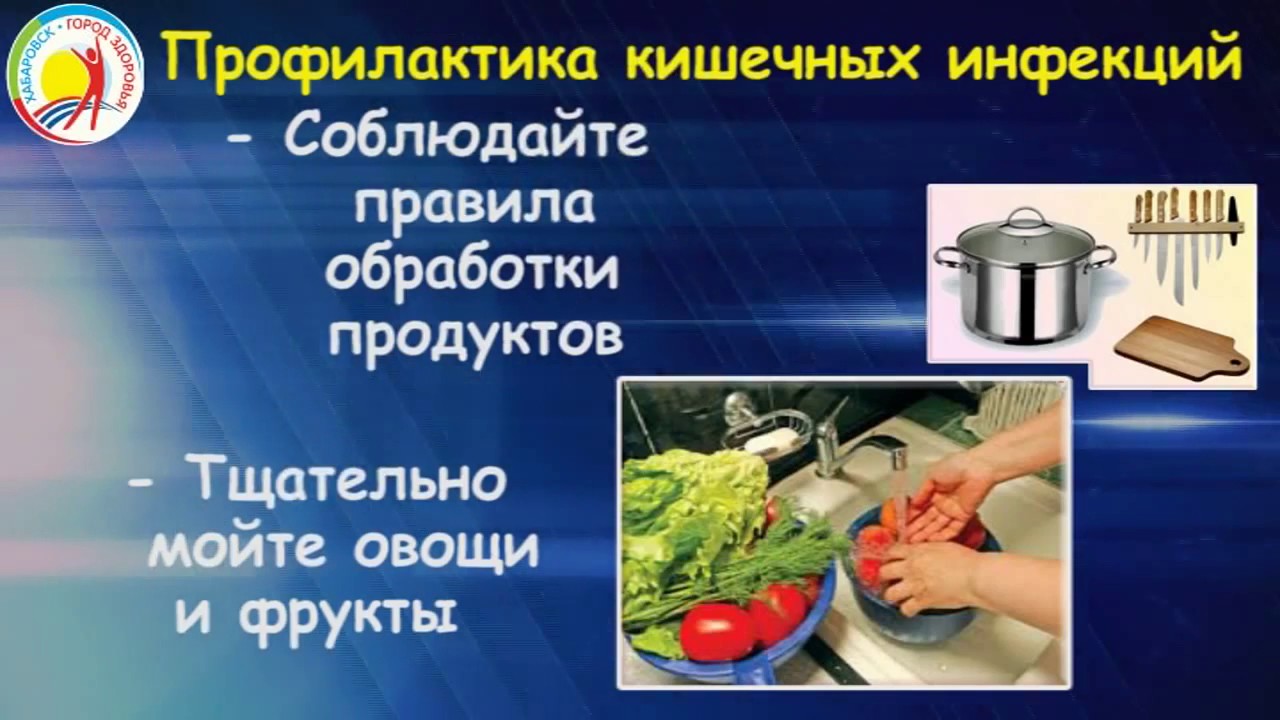 ХАБАРОВСК • ГОРОД ЗДОРОВЬЯ

Профилактика кишечных инфекций

- Соблюдайте правила обработки продуктов

- Тщательно мойте овощи и фрукты